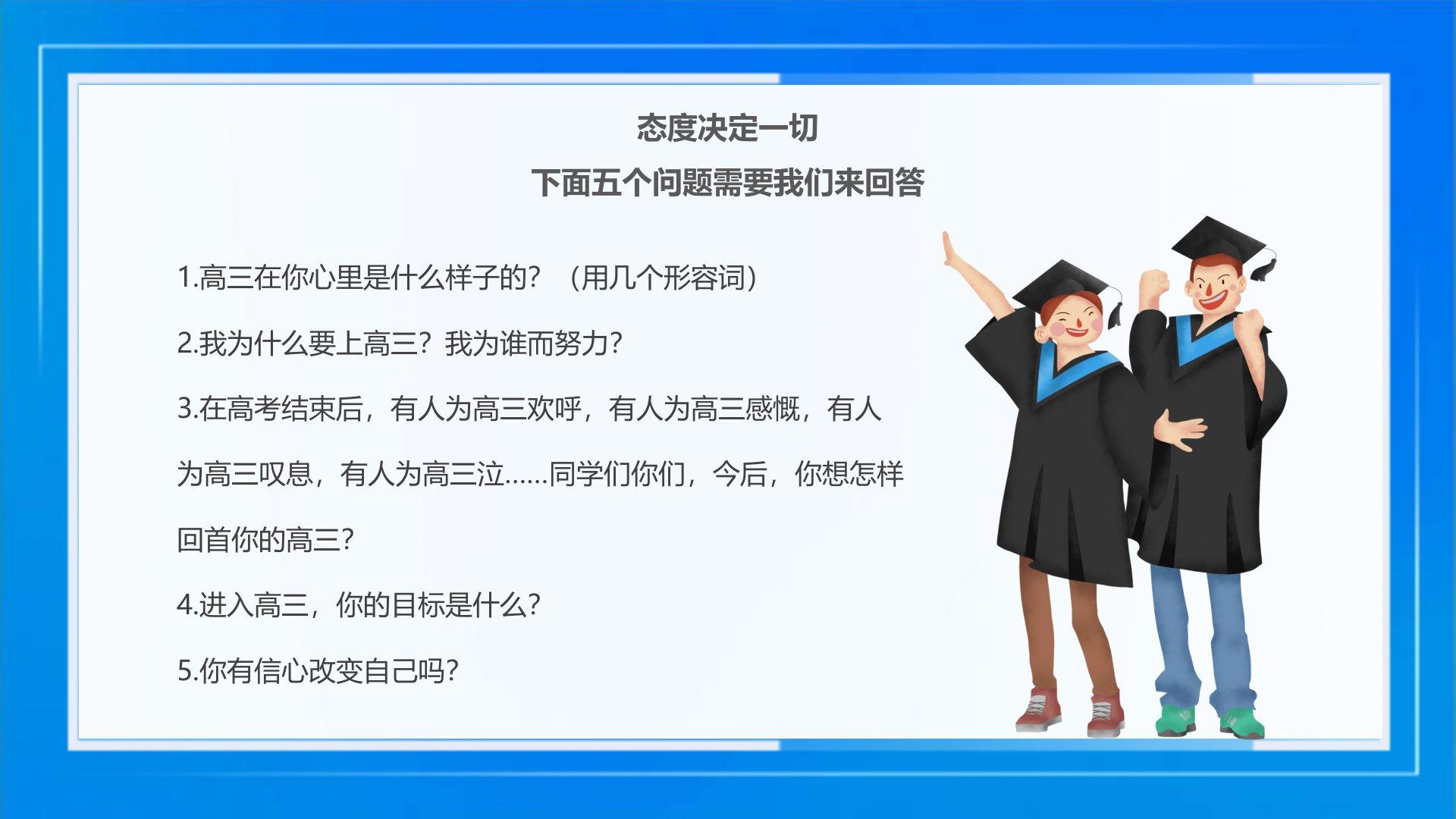 态度决定一切
下面五个问题需要我们来回答

1.高三在你心里是什么样子的？（用几个形容词）

2.我为什么要上高三？我为谁而努力？

3.在高考结束后，有人为高三欢呼，有人为高三感慨，有人为高三叹息，有人为高三泣……同学们你们，今后，你想怎样回首你的高三？

4.进入高三，你的目标是什么？

5.你有信心改变自己吗？